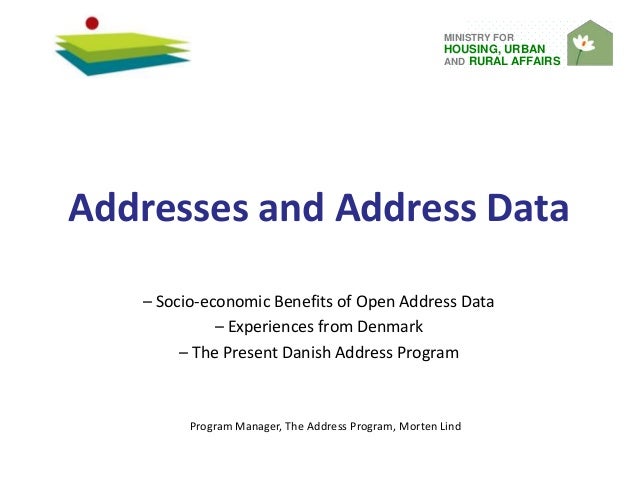 MINISTRY FOR
HOUSING, URBAN
AND RURAL AFFAIRS

Addresses and Address Data

– Socio-economic Benefits of Open Address Data
– Experiences from Denmark
– The Present Danish Address Program

Program Manager, The Address Program, Morten Lind